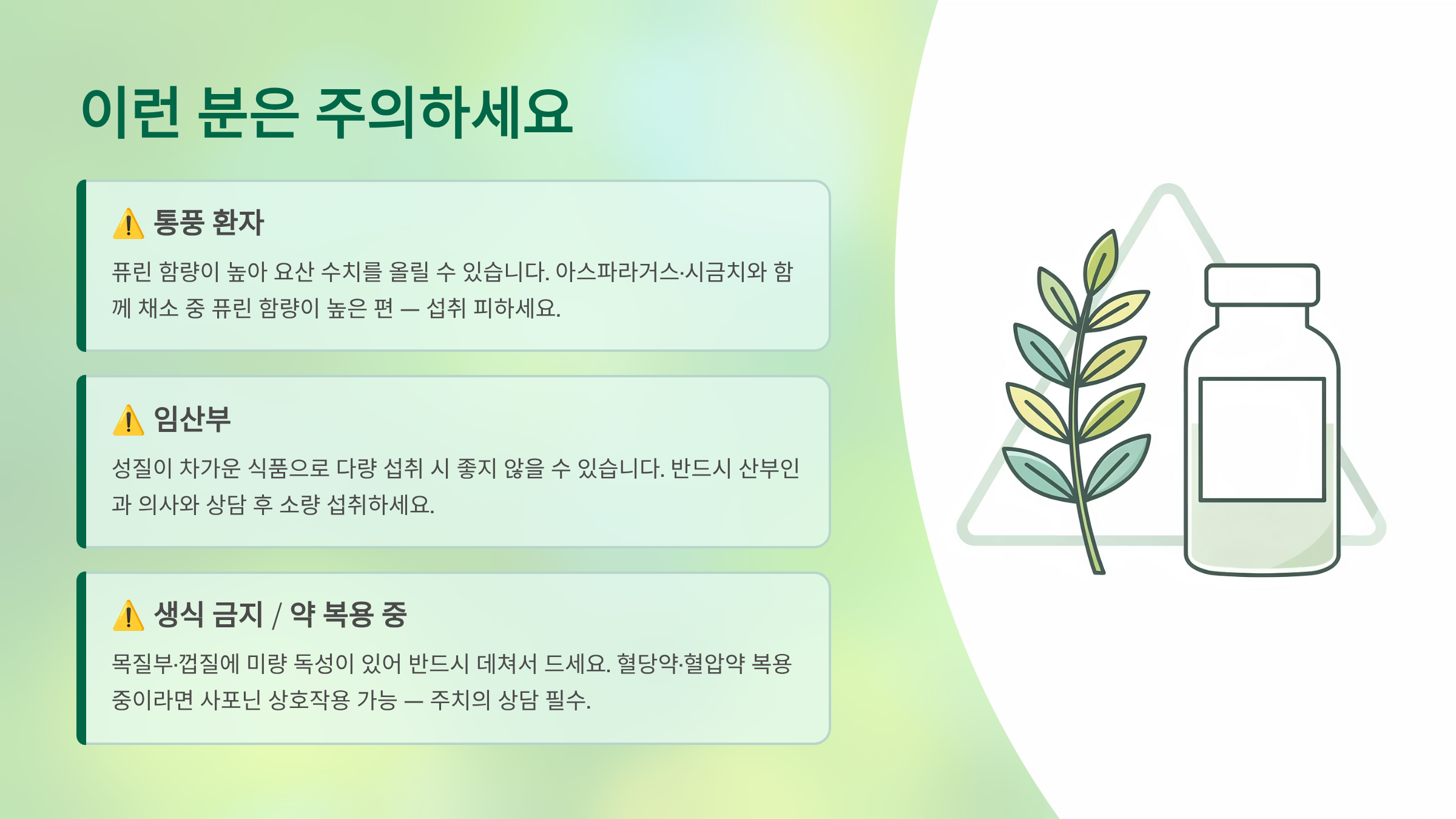 이런 분은 주의하세요

⚠️ 통풍 환자

퓨린 함량이 높아 요산 수치를 올릴 수 있습니다. 아스파라거스·시금치와 함께 채소 중 퓨린 함량이 높은 편 — 섭취 피하세요.

⚠️ 임산부

성질이 차가운 식품으로 다량 섭취 시 좋지 않을 수 있습니다. 반드시 산부인과 의사와 상담 후 소량 섭취하세요.

⚠️ 생식 금지 / 약 복용 중

목질부·껍질에 미량 독성이 있어 반드시 데쳐서 드세요. 혈당약·혈압약 복용 중이라면 사포닌 상호작용 가능 — 주치의 상담 필수.